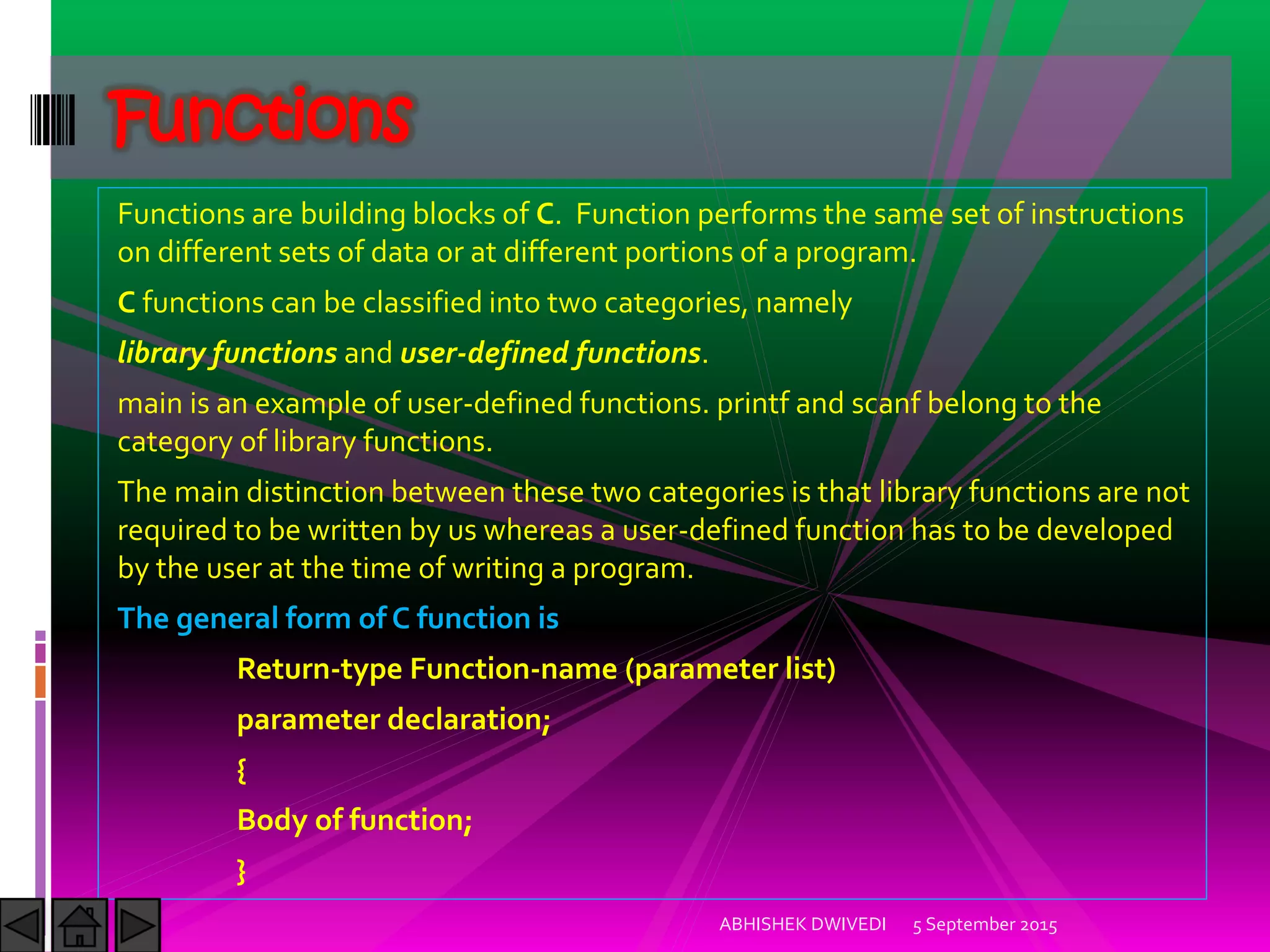 Functions

Functions are building blocks of C. Function performs the same set of instructions on different sets of data or at different portions of a program.

C functions can be classified into two categories, namely

library functions and user-defined functions.

main is an example of user-defined functions. printf and scanf belong to the category of library functions.

The main distinction between these two categories is that library functions are not required to be written by us whereas a user-defined function has to be developed by the user at the time of writing a program.

The general form of C function is

Return-type Function-name (parameter list)

parameter declaration;

{

Body of function;

}

ABHISHEK DWIVEDI 5 September 2015